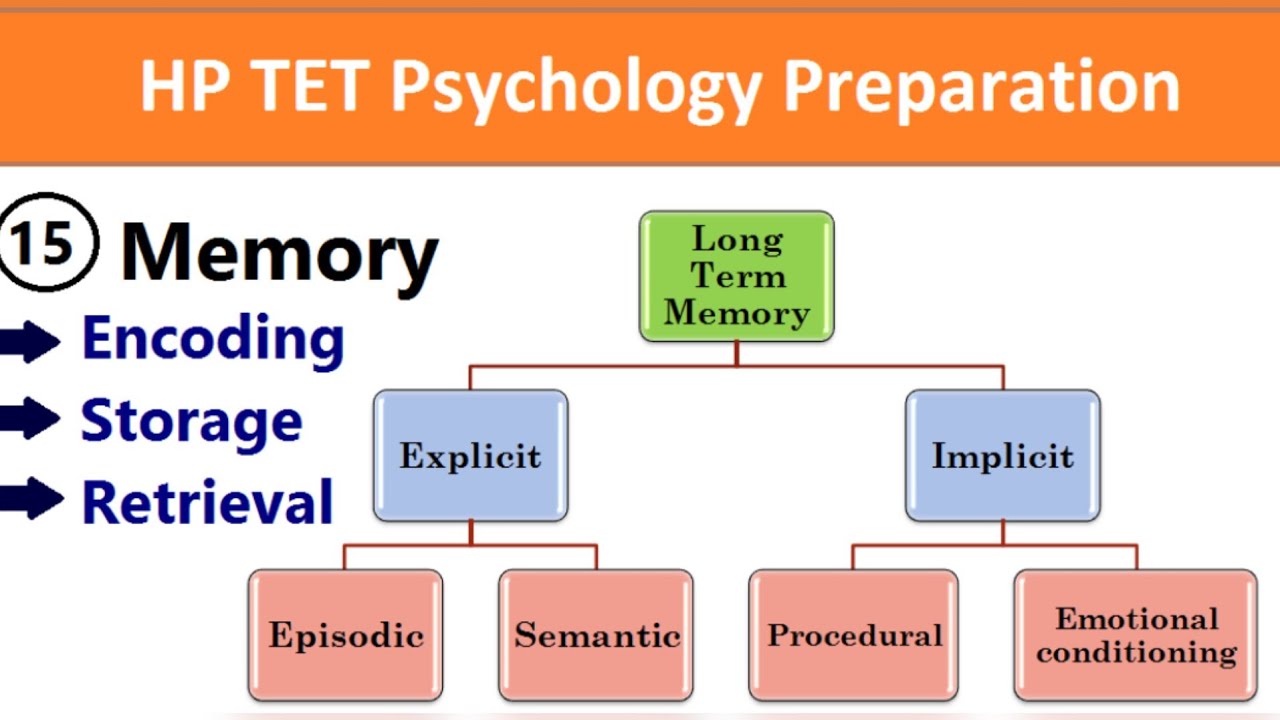 HP TET Psychology Preparation

15 Memory
Encoding
Storage
Retrieval

Long Term Memory

Explicit

Implicit

Episodic

Semantic

Procedural

Emotional conditioning